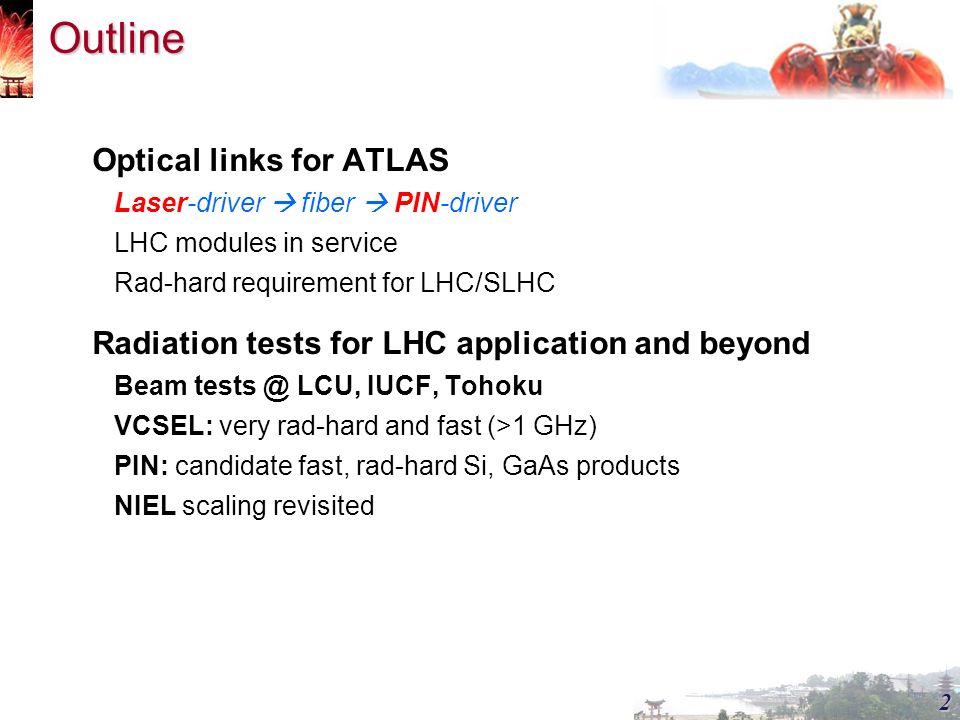 Outline

Optical links for ATLAS

Laser-driver → fiber → PIN-driver

LHC modules in service

Rad-hard requirement for LHC/SLHC

Radiation tests for LHC application and beyond

Beam tests @ LCU, IUCF, Tohoku

VCSEL: very rad-hard and fast (>1 GHz)

PIN: candidate fast, rad-hard Si, GaAs products

NIEL scaling revisited

2